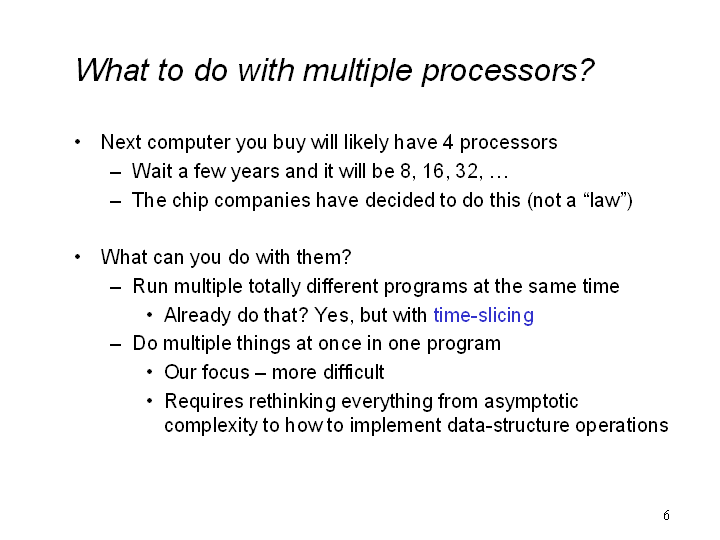 What to do with multiple processors?

• Next computer you buy will likely have 4 processors
– Wait a few years and it will be 8, 16, 32, …
– The chip companies have decided to do this (not a “law”)

• What can you do with them?
– Run multiple totally different programs at the same time
• Already do that? Yes, but with time-slicing
– Do multiple things at once in one program
• Our focus – more difficult
• Requires rethinking everything from asymptotic complexity to how to implement data-structure operations

6